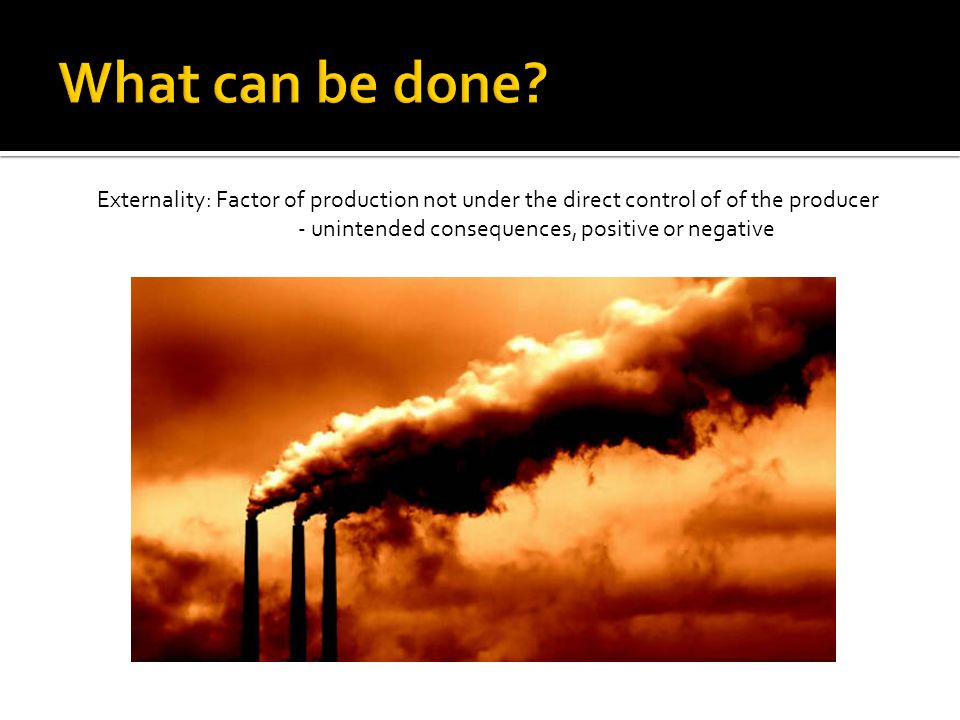 What can be done?

Externality: Factor of production not under the direct control of of the producer
- unintended consequences, positive or negative